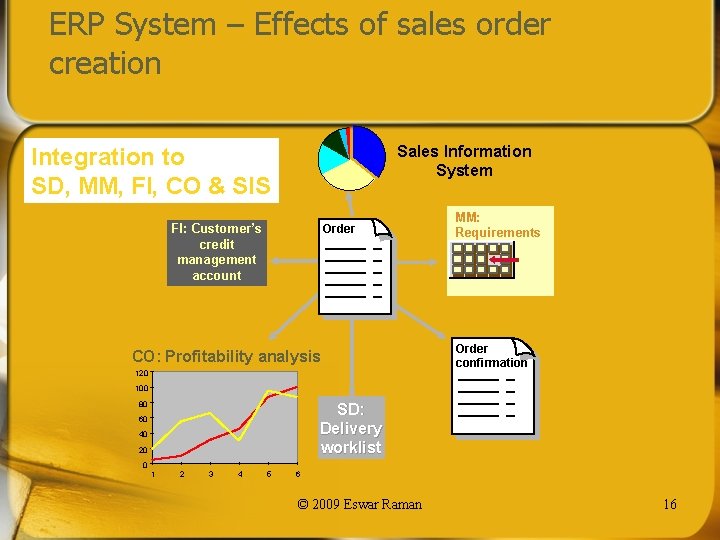 ERP System – Effects of sales order creation

Integration to SD, MM, FI, CO & SIS

Sales Information System

FI: Customer's credit management account

Order

MM: Requirements

CO: Profitability analysis

120
100
80
60
40
20
0
1 2 3 4 5 6

SD: Delivery worklist

Order confirmation

© 2009 Eswar Raman

16